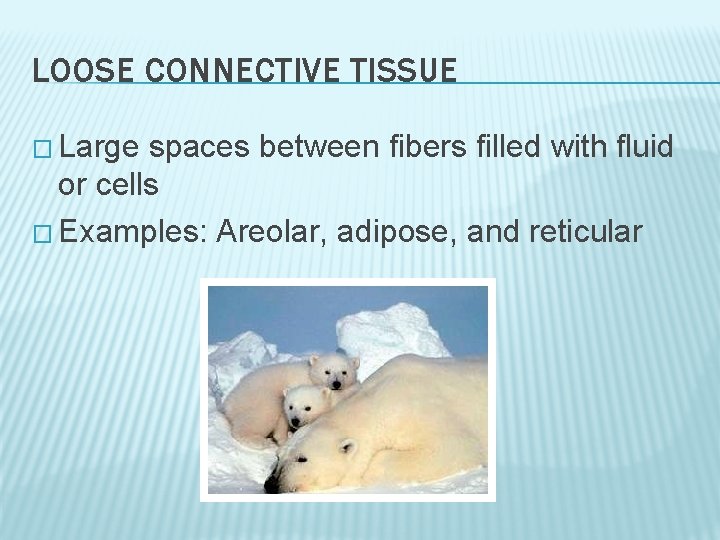 LOOSE CONNECTIVE TISSUE

□ Large spaces between fibers filled with fluid or cells

□ Examples: Areolar, adipose, and reticular